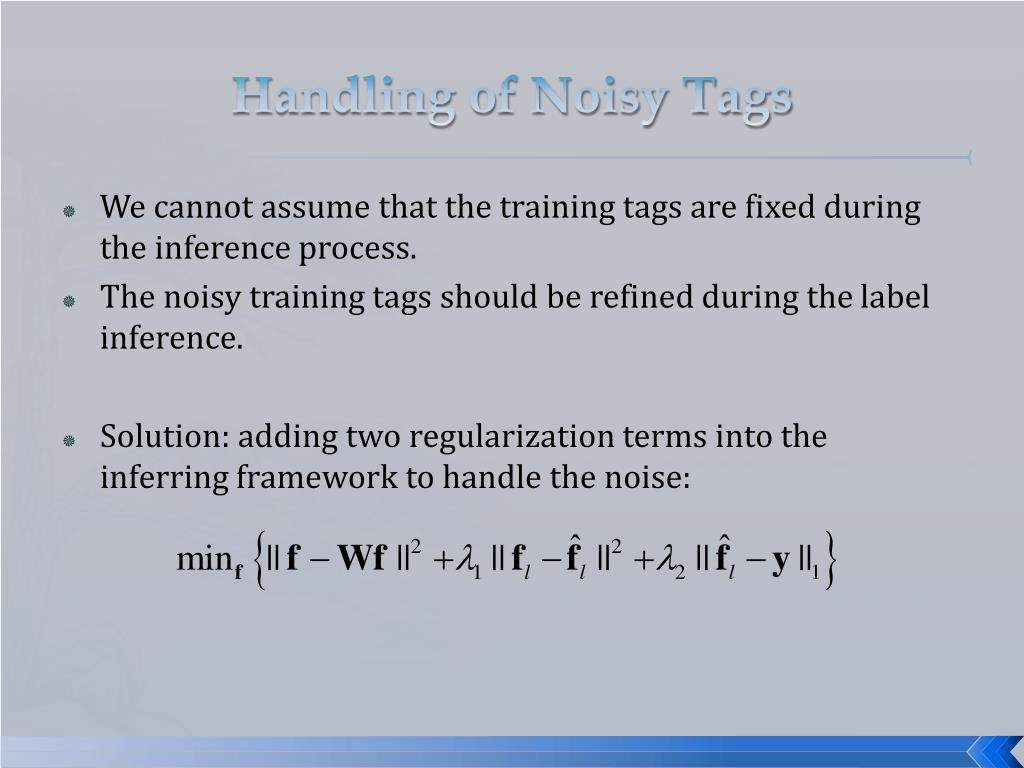 Handling of Noisy Tags

We cannot assume that the training tags are fixed during the inference process.

The noisy training tags should be refined during the label inference.

Solution: adding two regularization terms into the inferring framework to handle the noise:

$\min_{\mathbf{f}} \left\{ \|\mathbf{f} - \mathbf{W}\mathbf{f}\|^2 + \lambda_1 \|\mathbf{f}_l - \hat{\mathbf{f}}_l\|^2 + \lambda_2 \|\hat{\mathbf{f}}_l - \mathbf{y}\|_1 \right\}$